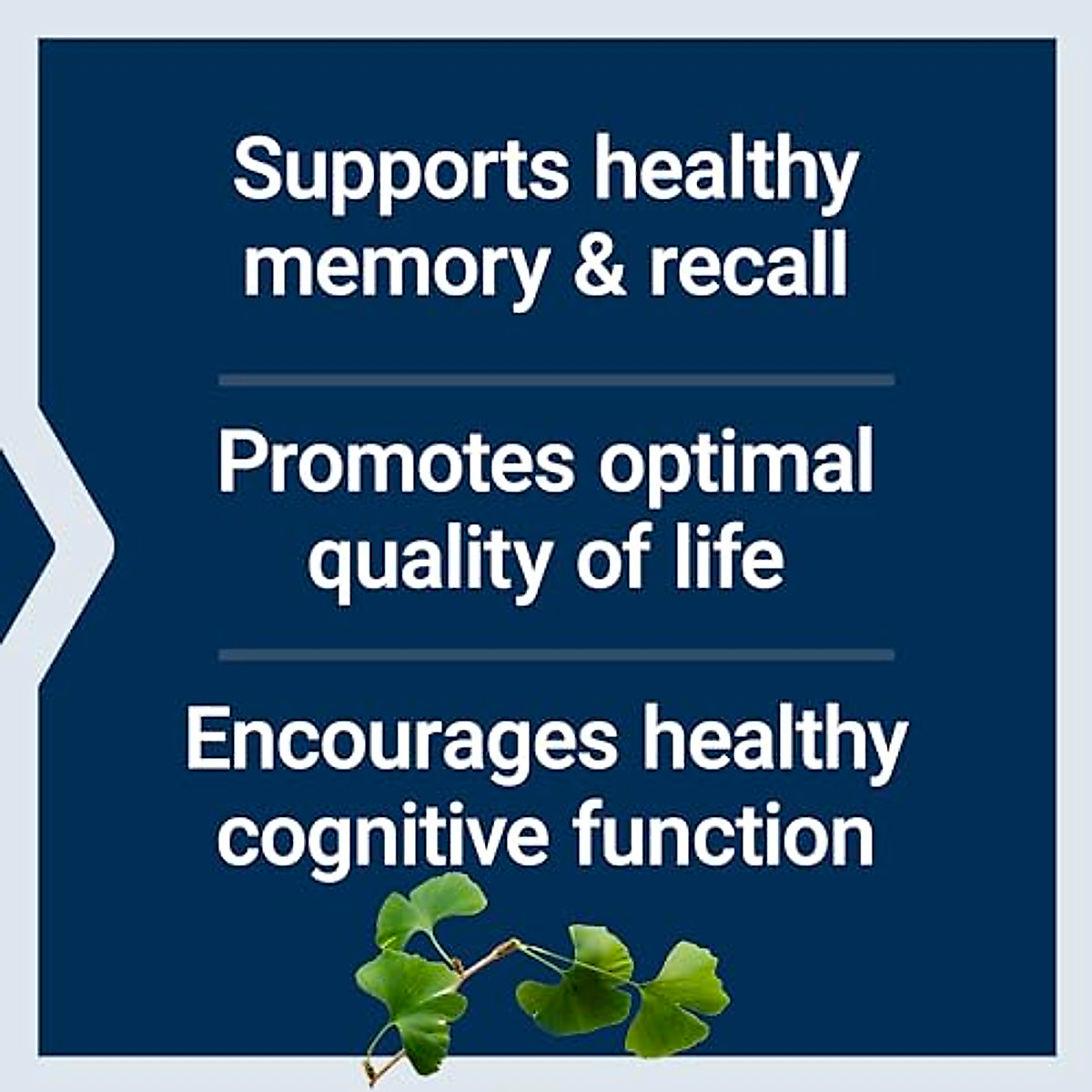 Supports healthy memory & recall

Promotes optimal quality of life

Encourages healthy cognitive function